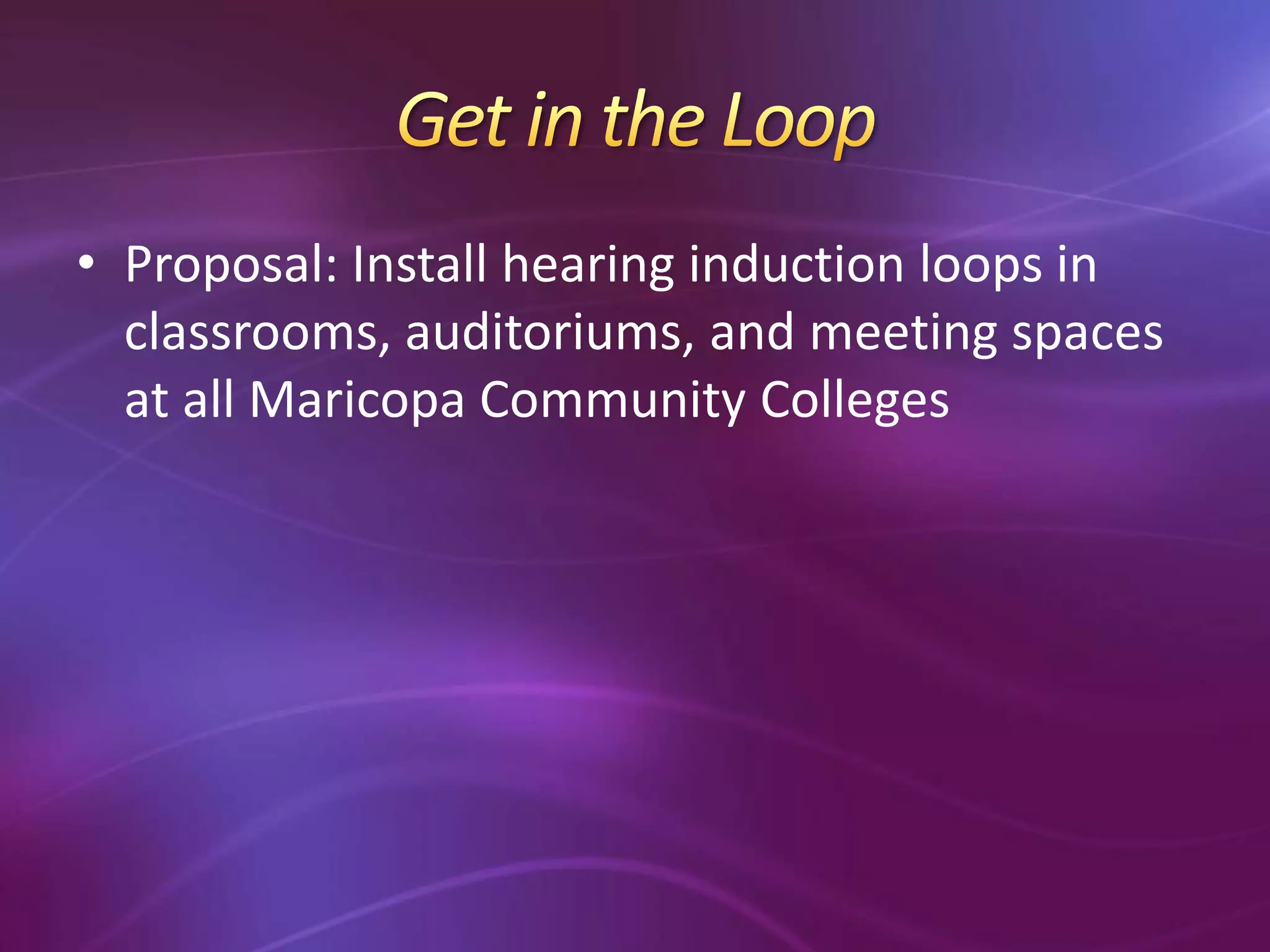 Get in the Loop

• Proposal: Install hearing induction loops in classrooms, auditoriums, and meeting spaces at all Maricopa Community Colleges